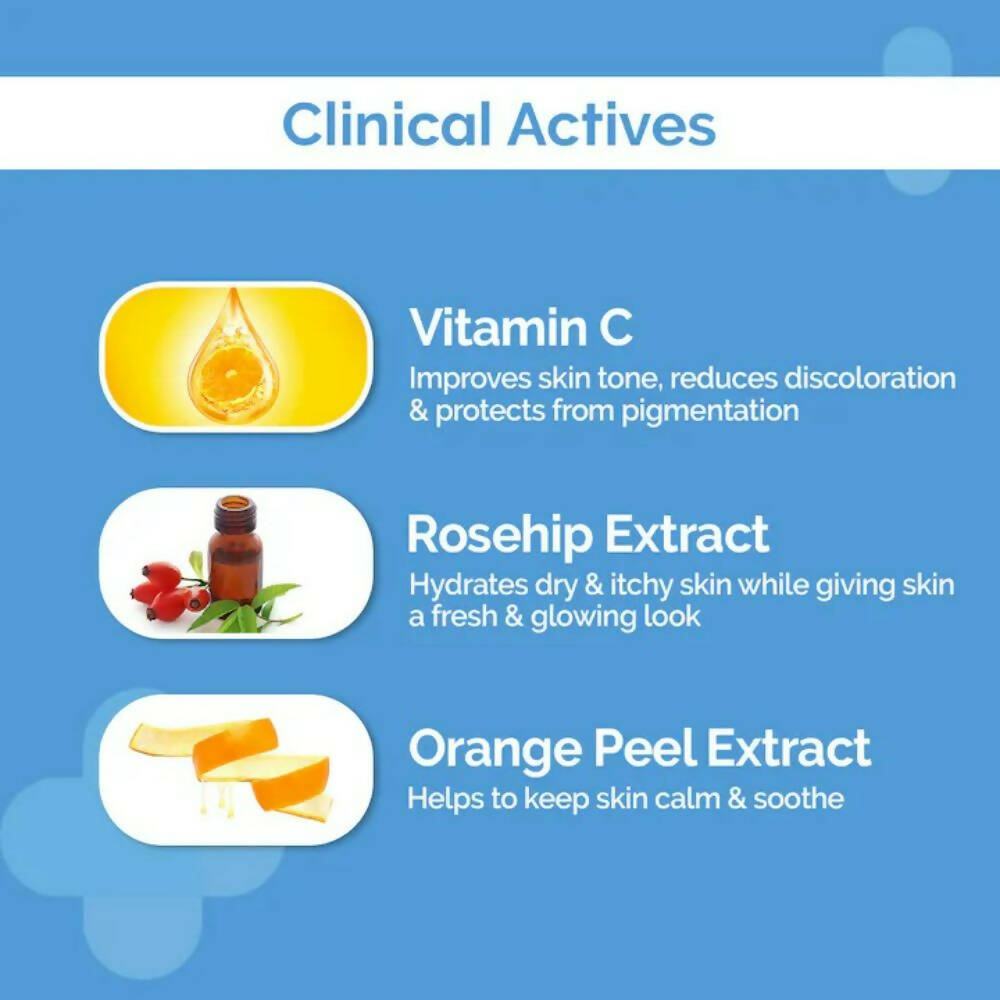 Clinical Actives

Vitamin C
Improves skin tone, reduces discoloration & protects from pigmentation

Rosehip Extract
Hydrates dry & itchy skin while giving skin a fresh & glowing look

Orange Peel Extract
Helps to keep skin calm & soothe